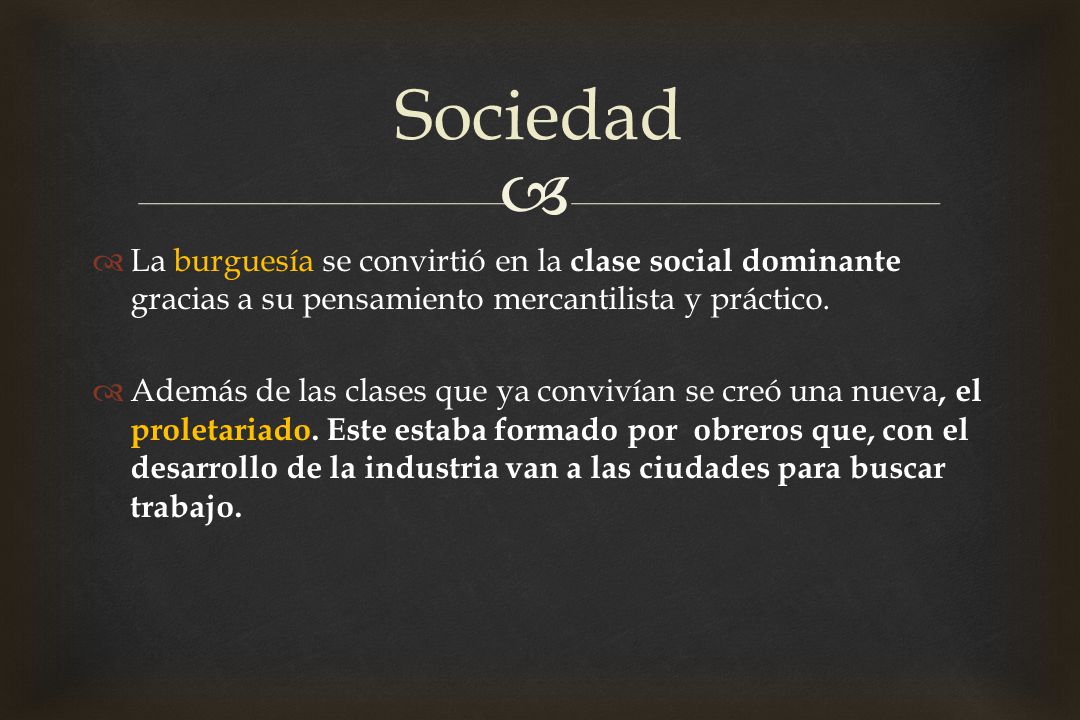 Sociedad

La burguesía se convirtió en la clase social dominante gracias a su pensamiento mercantilista y práctico.

Además de las clases que ya convivían se creó una nueva, el proletariado. Este estaba formado por obreros que, con el desarrollo de la industria van a las ciudades para buscar trabajo.